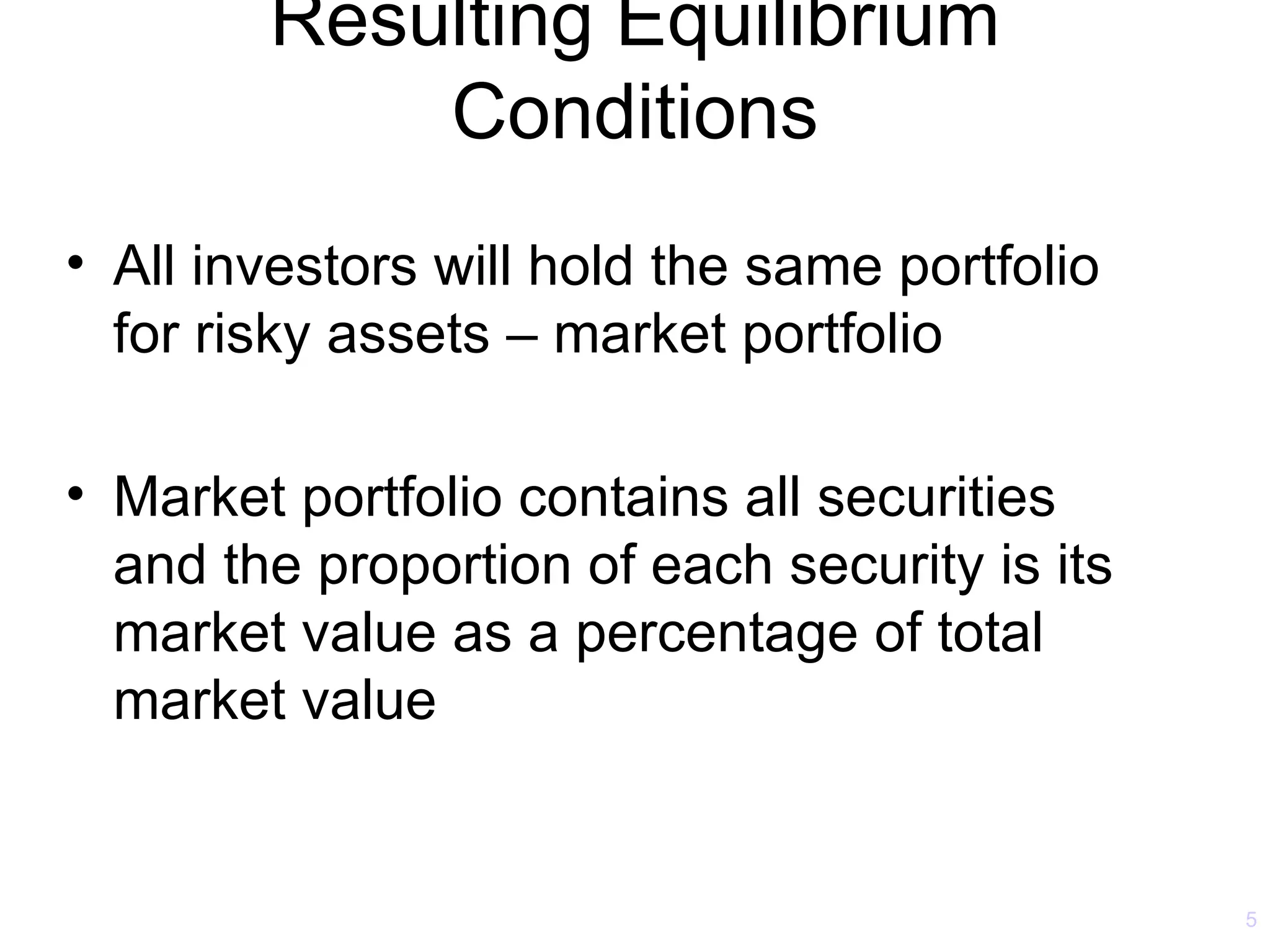 Resulting Equilibrium Conditions

• All investors will hold the same portfolio for risky assets – market portfolio

• Market portfolio contains all securities and the proportion of each security is its market value as a percentage of total market value

5